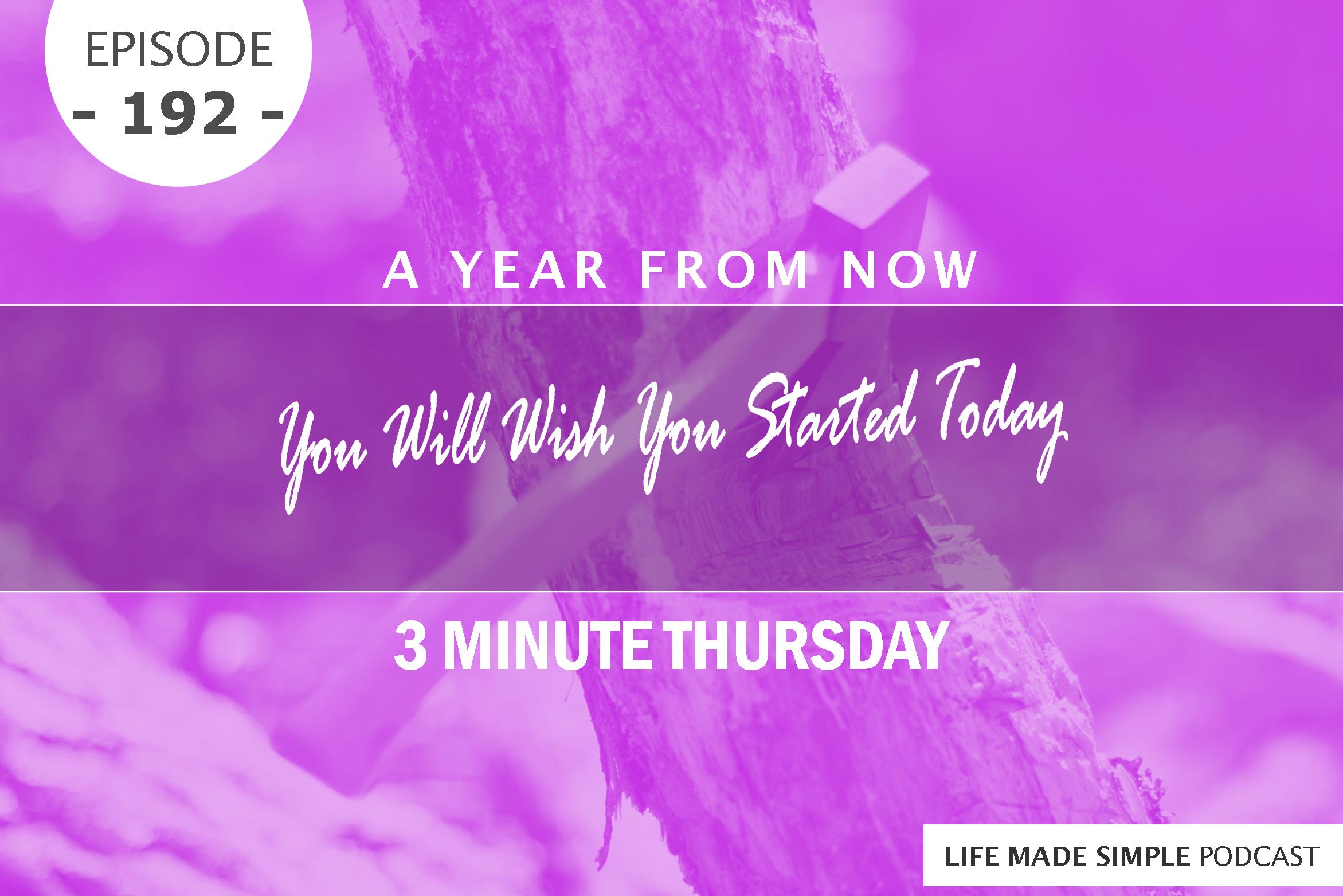 EPISODE
- 192 -

A YEAR FROM NOW

You Will Wish You Started Today

3 MINUTE THURSDAY

LIFE MADE SIMPLE PODCAST